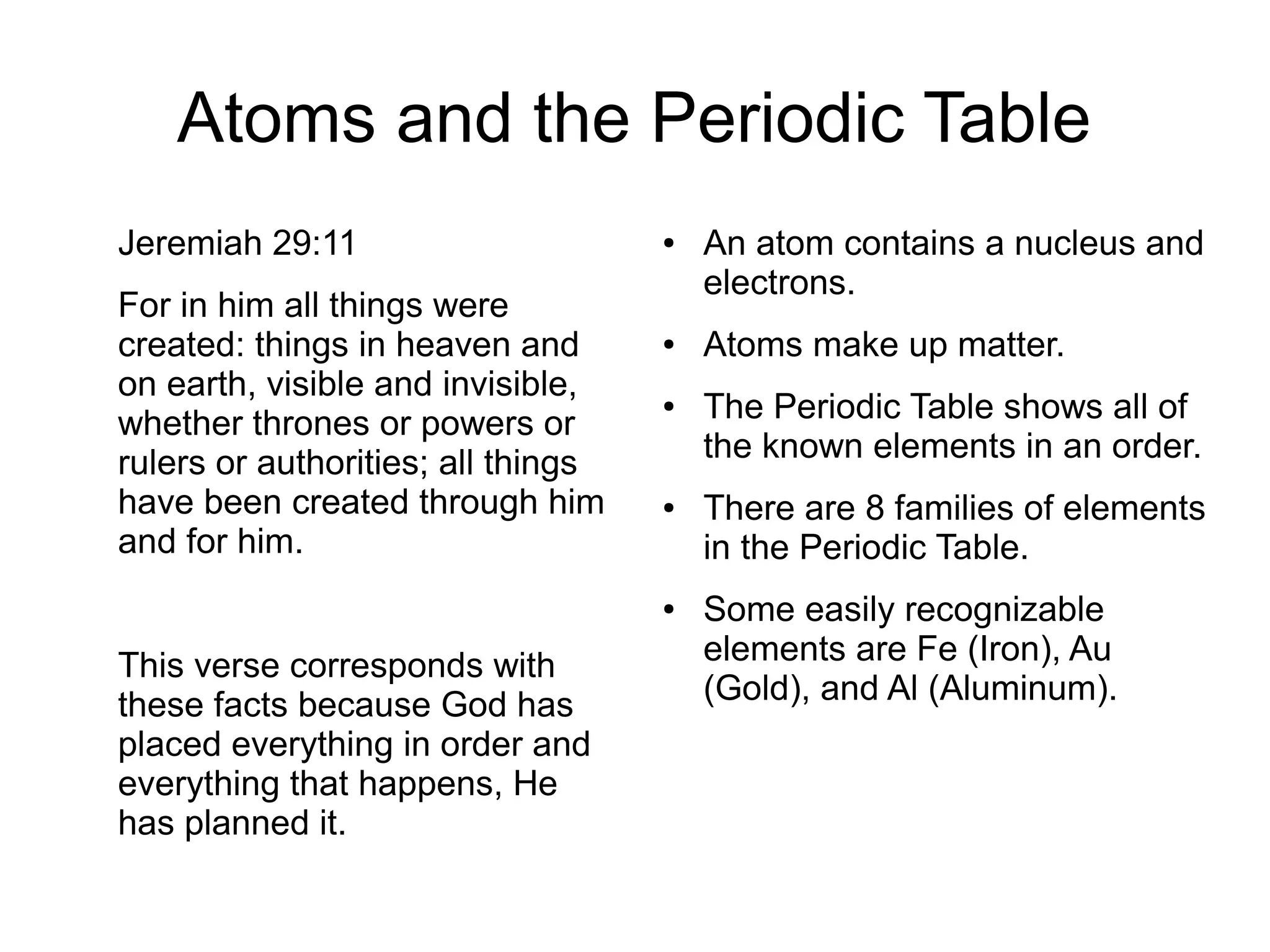 Atoms and the Periodic Table

Jeremiah 29:11

For in him all things were created: things in heaven and on earth, visible and invisible, whether thrones or powers or rulers or authorities; all things have been created through him and for him.

This verse corresponds with these facts because God has placed everything in order and everything that happens, He has planned it.

• An atom contains a nucleus and electrons.
• Atoms make up matter.
• The Periodic Table shows all of the known elements in an order.
• There are 8 families of elements in the Periodic Table.
• Some easily recognizable elements are Fe (Iron), Au (Gold), and Al (Aluminum).